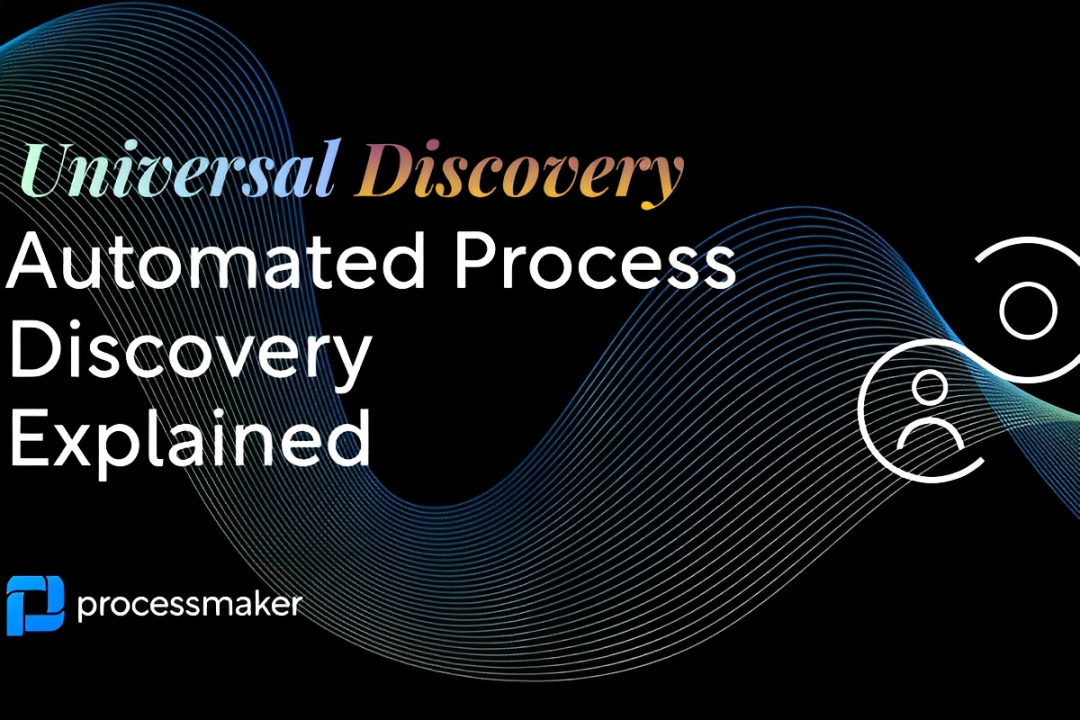 Universal Discovery
Automated Process Discovery Explained

processmaker